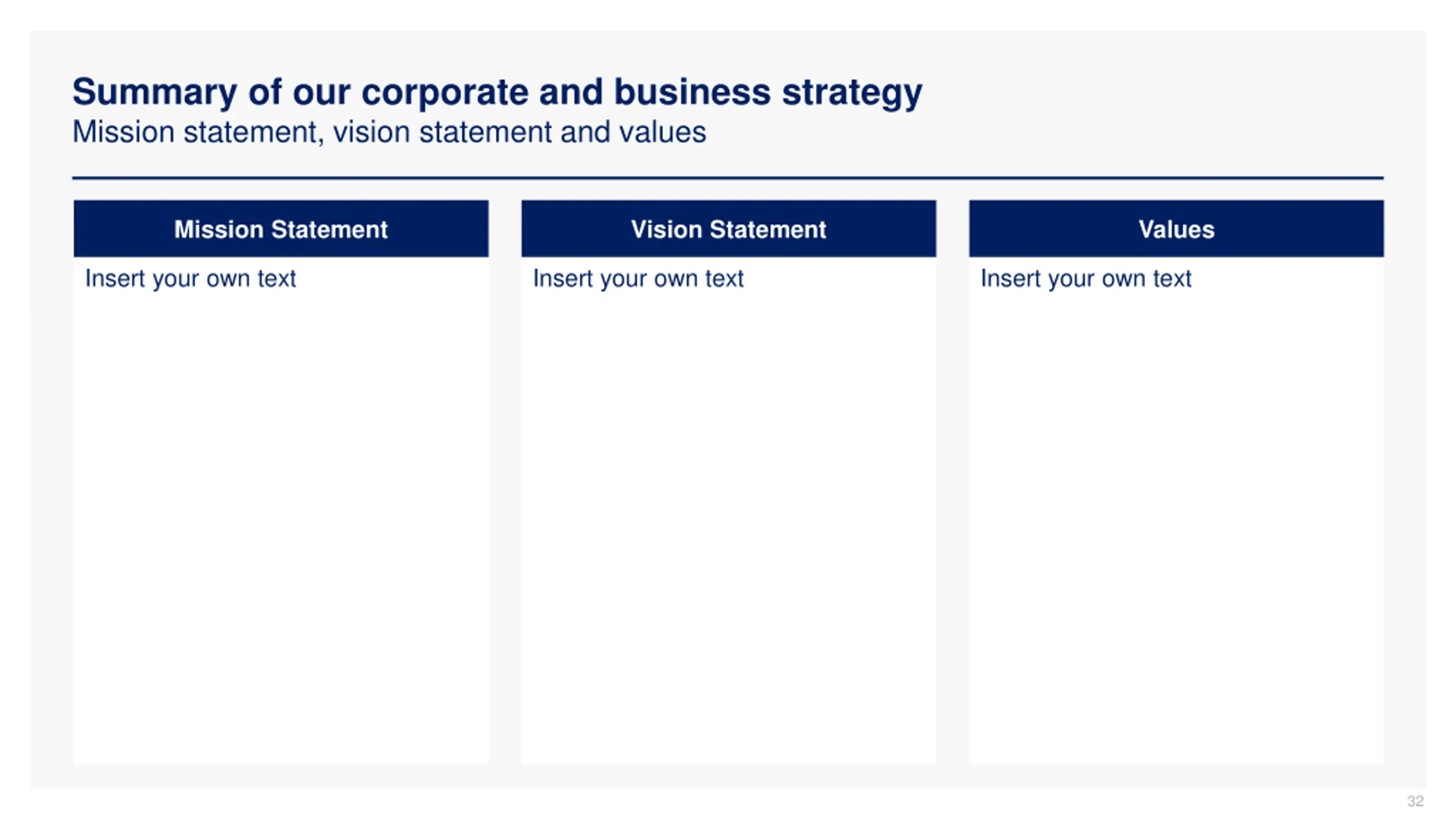 Summary of our corporate and business strategy
Mission statement, vision statement and values

Mission Statement
Insert your own text

Vision Statement
Insert your own text

Values
Insert your own text

32